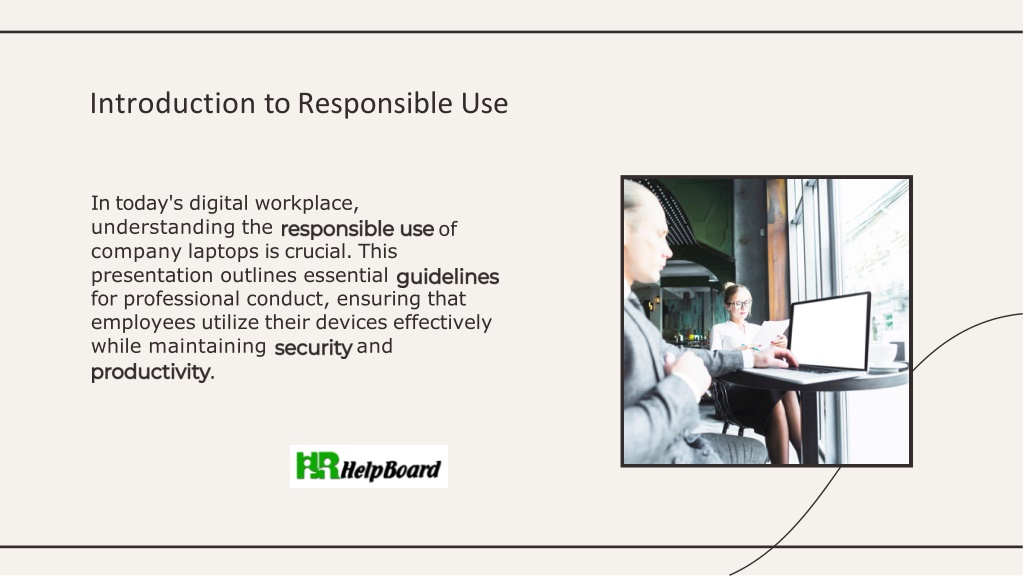 Introduction to Responsible Use

In today's digital workplace, understanding the responsible use of company laptops is crucial. This presentation outlines essential guidelines for professional conduct, ensuring that employees utilize their devices effectively while maintaining security and productivity.

HR HelpBoard